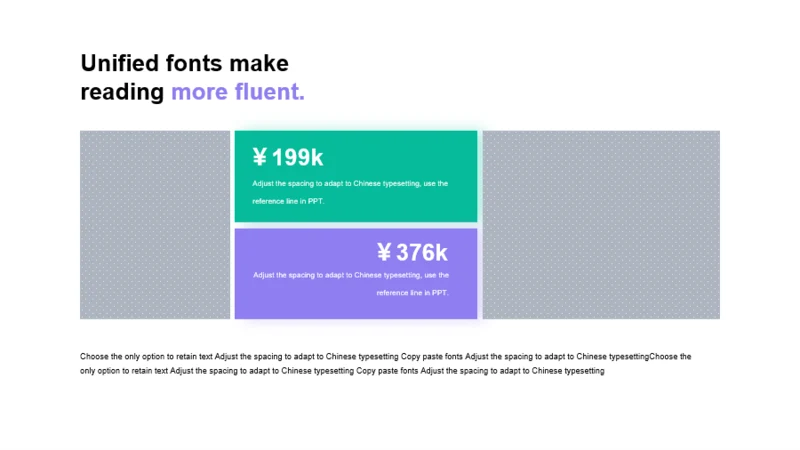 Unified fonts make reading more fluent.

¥199k
Adjust the spacing to adapt to Chinese typesetting, use the reference line in PPT.

¥376k
Adjust the spacing to adapt to Chinese typesetting, use the reference line in PPT.

Choose the only option to retain text Adjust the spacing to adapt to Chinese typesetting Copy paste fonts Adjust the spacing to adapt to Chinese typesettingChoose the only option to retain text Adjust the spacing to adapt to Chinese typesetting Copy paste fonts Adjust the spacing to adapt to Chinese typesetting